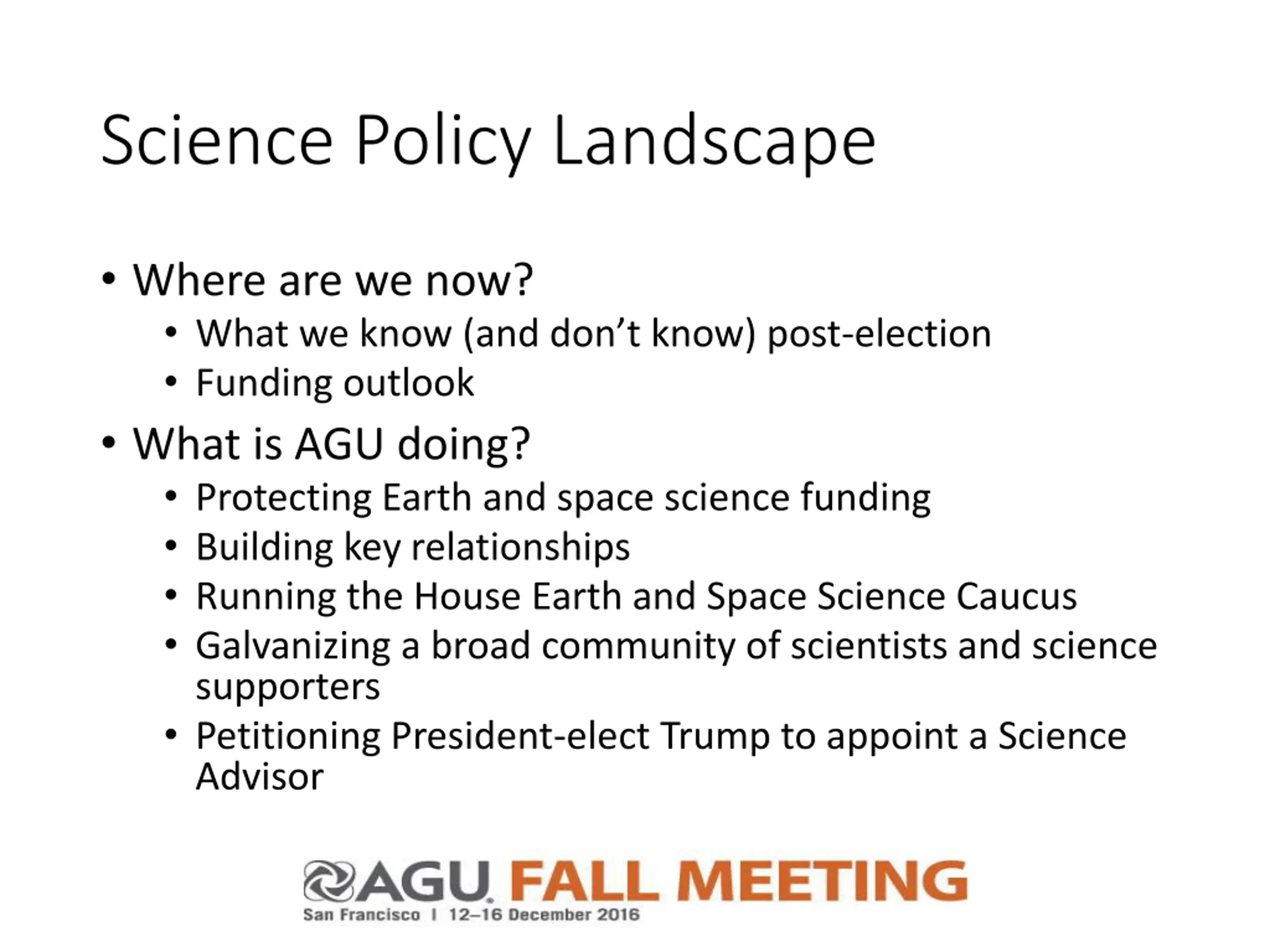 Science Policy Landscape

• Where are we now?
  • What we know (and don’t know) post-election
  • Funding outlook
• What is AGU doing?
  • Protecting Earth and space science funding
  • Building key relationships
  • Running the House Earth and Space Science Caucus
  • Galvanizing a broad community of scientists and science supporters
  • Petitioning President-elect Trump to appoint a Science Advisor

AGU FALL MEETING
San Francisco | 12–16 December 2016